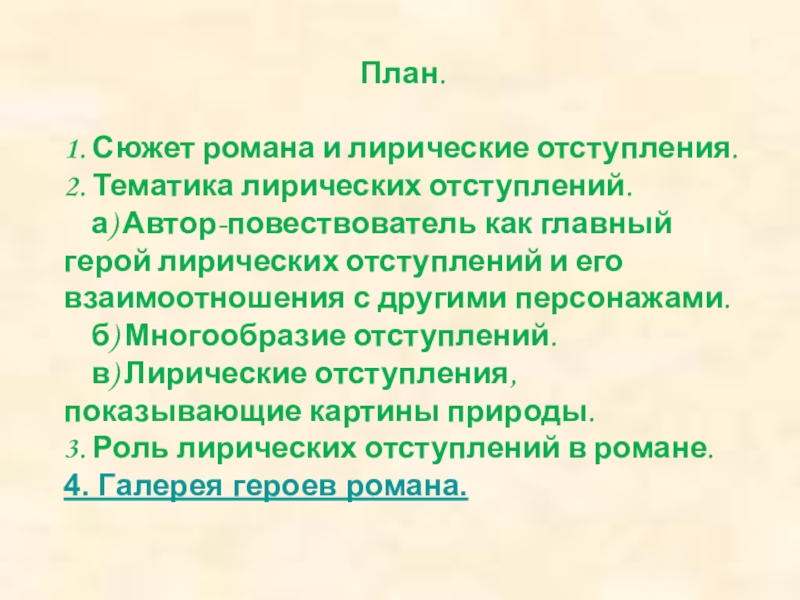 План.

1. Сюжет романа и лирические отступления.
2. Тематика лирических отступлений.
а) Автор-повествователь как главный герой лирических отступлений и его взаимоотношения с другими персонажами.
б) Многообразие отступлений.
в) Лирические отступления, показывающие картины природы.
3. Роль лирических отступлений в романе.
4. Галерея героев романа.